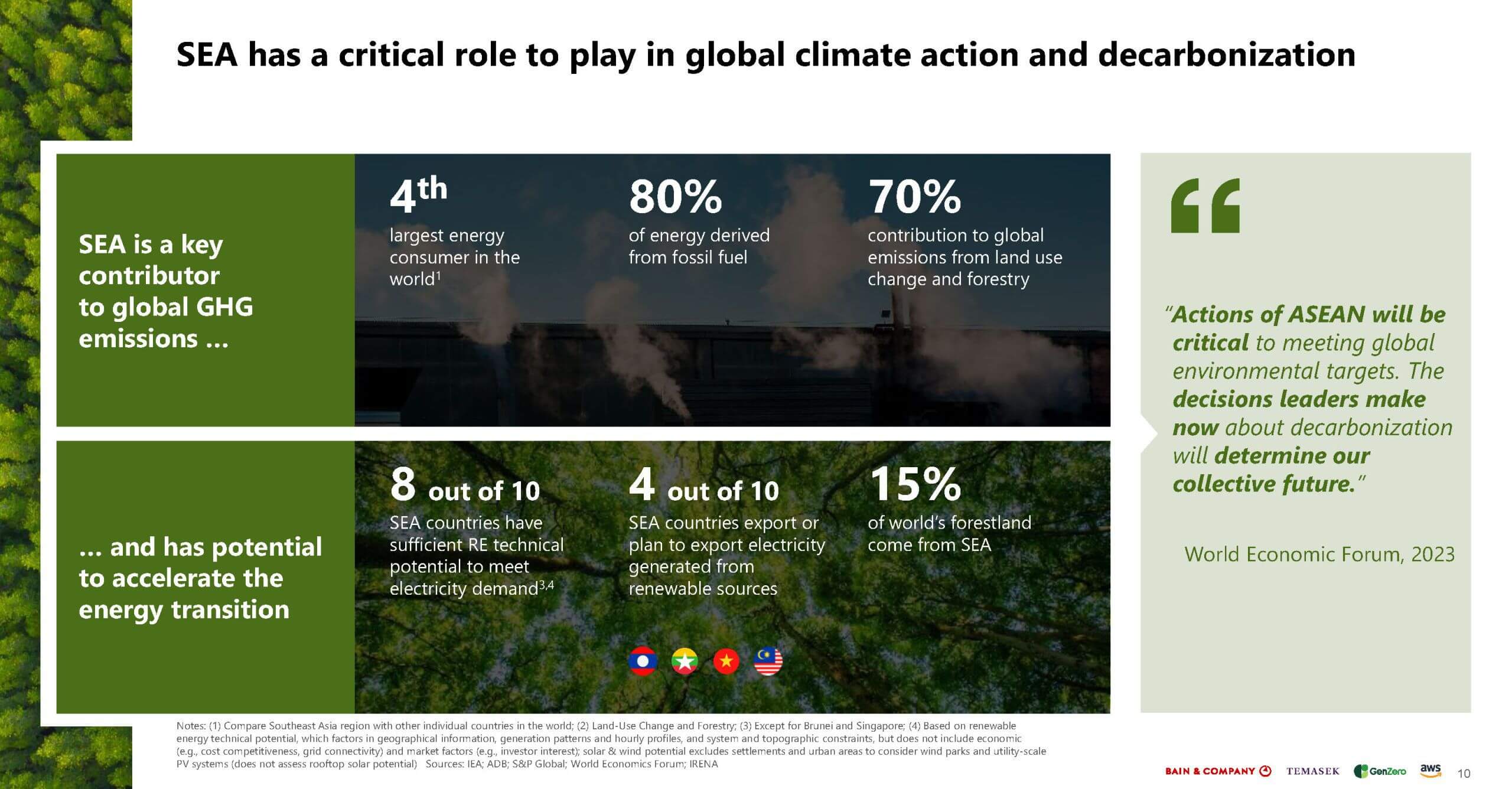 SEA has a critical role to play in global climate action and decarbonization

SEA is a key contributor to global GHG emissions ...

4th
largest energy consumer in the world$^{1}$

80%
of energy derived from fossil fuel

70%
contribution to global emissions from land use change and forestry

... and has potential to accelerate the energy transition

8 out of 10
SEA countries have sufficient RE technical potential to meet electricity demand$^{3,4}$

4 out of 10
SEA countries export or plan to export electricity generated from renewable sources

15%
of world's forestland come from SEA

"Actions of ASEAN will be critical to meeting global environmental targets. The decisions leaders make now about decarbonization will determine our collective future."

World Economic Forum, 2023

Notes: (1) Compare Southeast Asia region with other individual countries in the world; (2) Land-Use Change and Forestry; (3) Except for Brunei and Singapore; (4) Based on renewable energy technical potential, which factors in geographical information, generation patterns and hourly profiles, and system and topographic constraints, but does not include economic (e.g., cost competitiveness, grid connectivity) and market factors (e.g., investor interest); solar & wind potential excludes settlements and urban areas to consider wind parks and utility-scale PV systems (does not assess rooftop solar potential) Sources: IEA; ADB; S&P Global; World Economics Forum; IRENA

BAIN & COMPANY TEMASEK GenZero aws 10